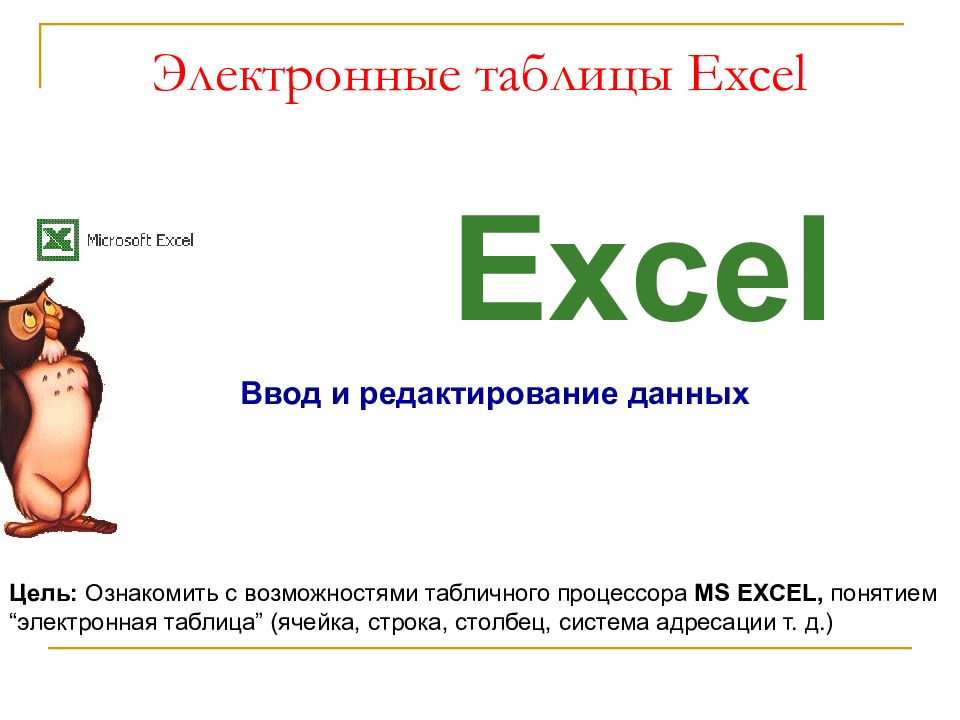 Электронные таблицы Excel

Microsoft Excel

Excel

Ввод и редактирование данных

Цель: Ознакомить с возможностями табличного процессора MS EXCEL, понятием “электронная таблица” (ячейка, строка, столбец, система адресации т. д.)